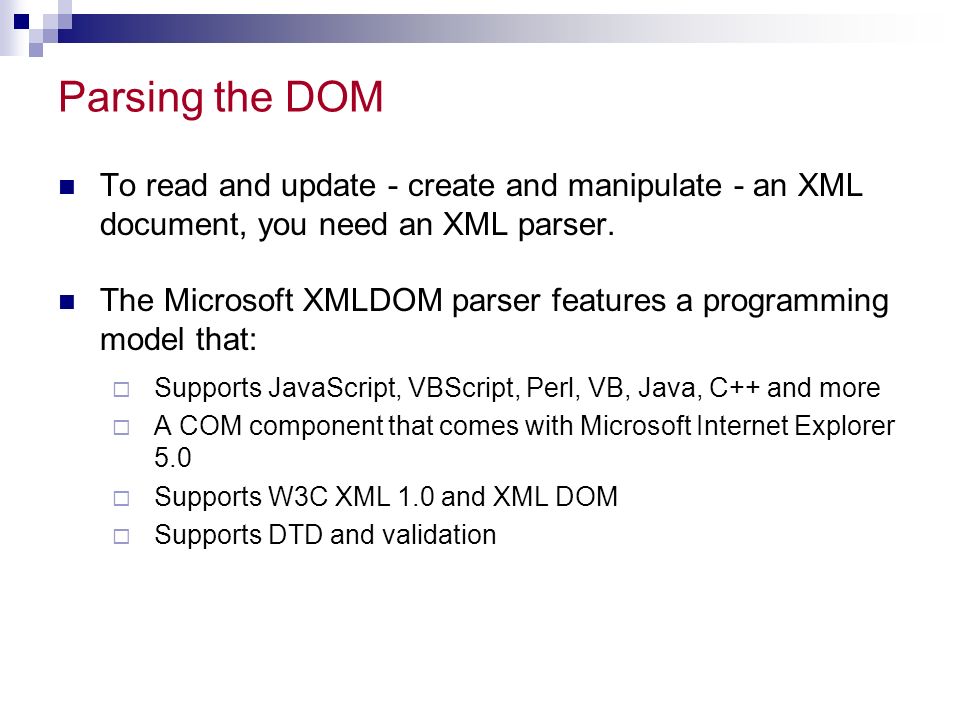 Parsing the DOM

To read and update - create and manipulate - an XML document, you need an XML parser.

The Microsoft XMLDOM parser features a programming model that:

Supports JavaScript, VBScript, Perl, VB, Java, C++ and more

A COM component that comes with Microsoft Internet Explorer 5.0

Supports W3C XML 1.0 and XML DOM

Supports DTD and validation